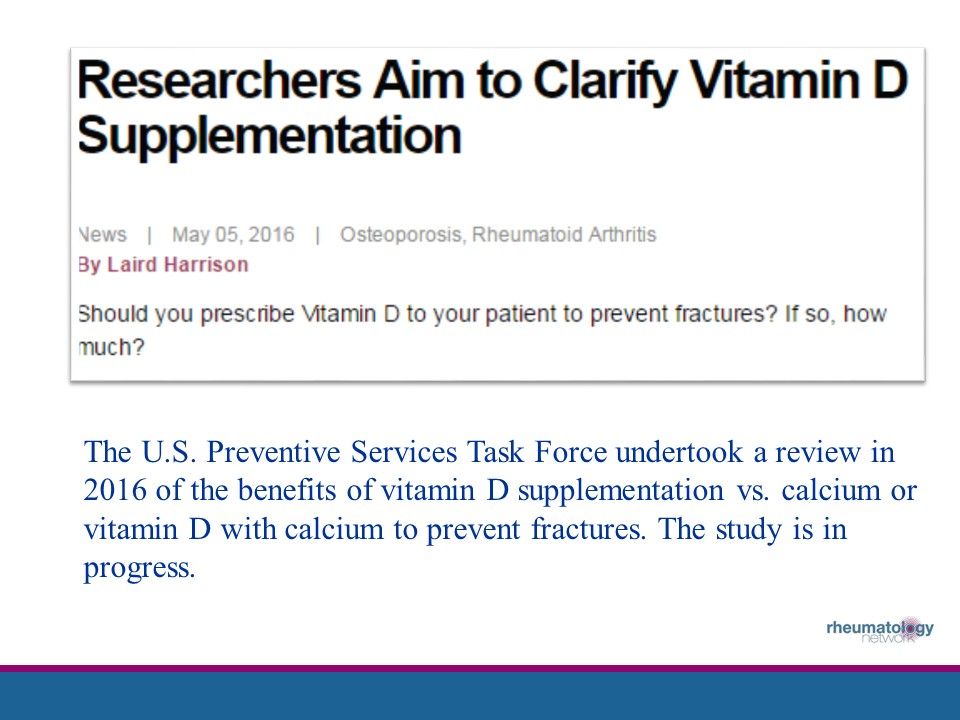 Researchers Aim to Clarify Vitamin D Supplementation

News | May 05, 2016 | Osteoporosis, Rheumatoid Arthritis
By Laird Harrison

Should you prescribe Vitamin D to your patient to prevent fractures? If so, how much?

The U.S. Preventive Services Task Force undertook a review in 2016 of the benefits of vitamin D supplementation vs. calcium or vitamin D with calcium to prevent fractures. The study is in progress.

rheumatology network